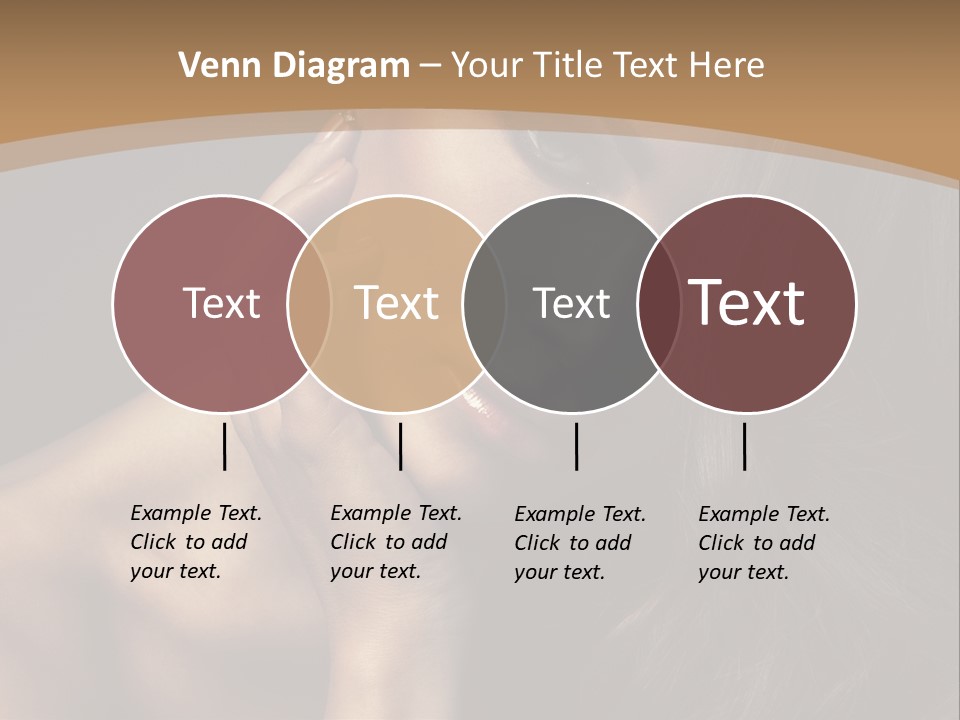 Venn Diagram – Your Title Text Here

Text

Text

Text

Text

Example Text. Click to add your text.

Example Text. Click to add your text.

Example Text. Click to add your text.

Example Text. Click to add your text.